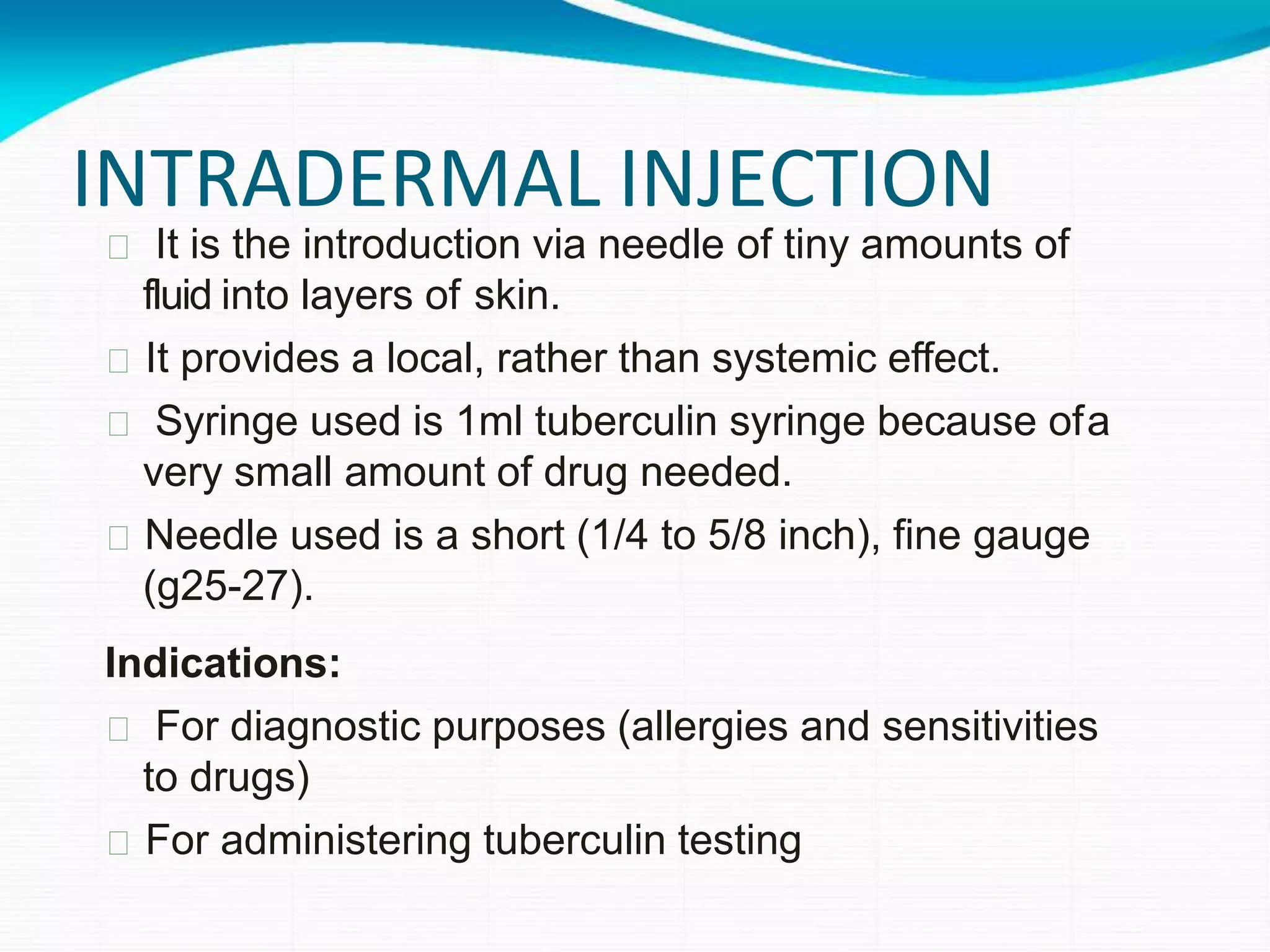 INTRADERMAL INJECTION

It is the introduction via needle of tiny amounts of fluid into layers of skin.

It provides a local, rather than systemic effect.

Syringe used is 1ml tuberculin syringe because ofa very small amount of drug needed.

Needle used is a short (1/4 to 5/8 inch), fine gauge (g25-27).

Indications:

For diagnostic purposes (allergies and sensitivities to drugs)

For administering tuberculin testing